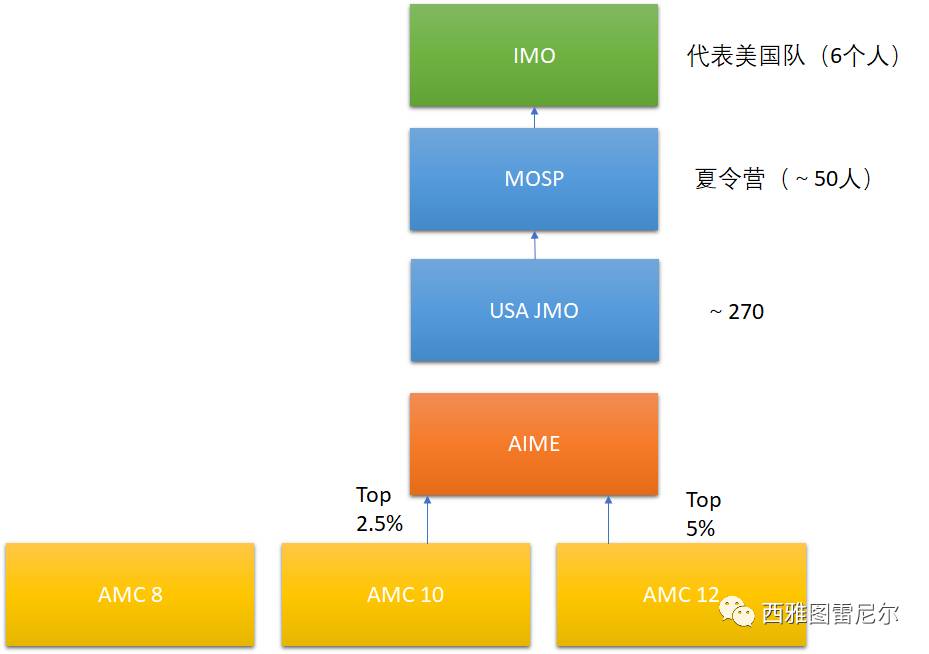 IMO
代表美国队（6个人）

MOSP
夏令营（~50人）

USA JMO
~270

AIME

Top 2.5%

Top 5%

AMC 8

AMC 10

AMC 12

西雅图雷尼尔